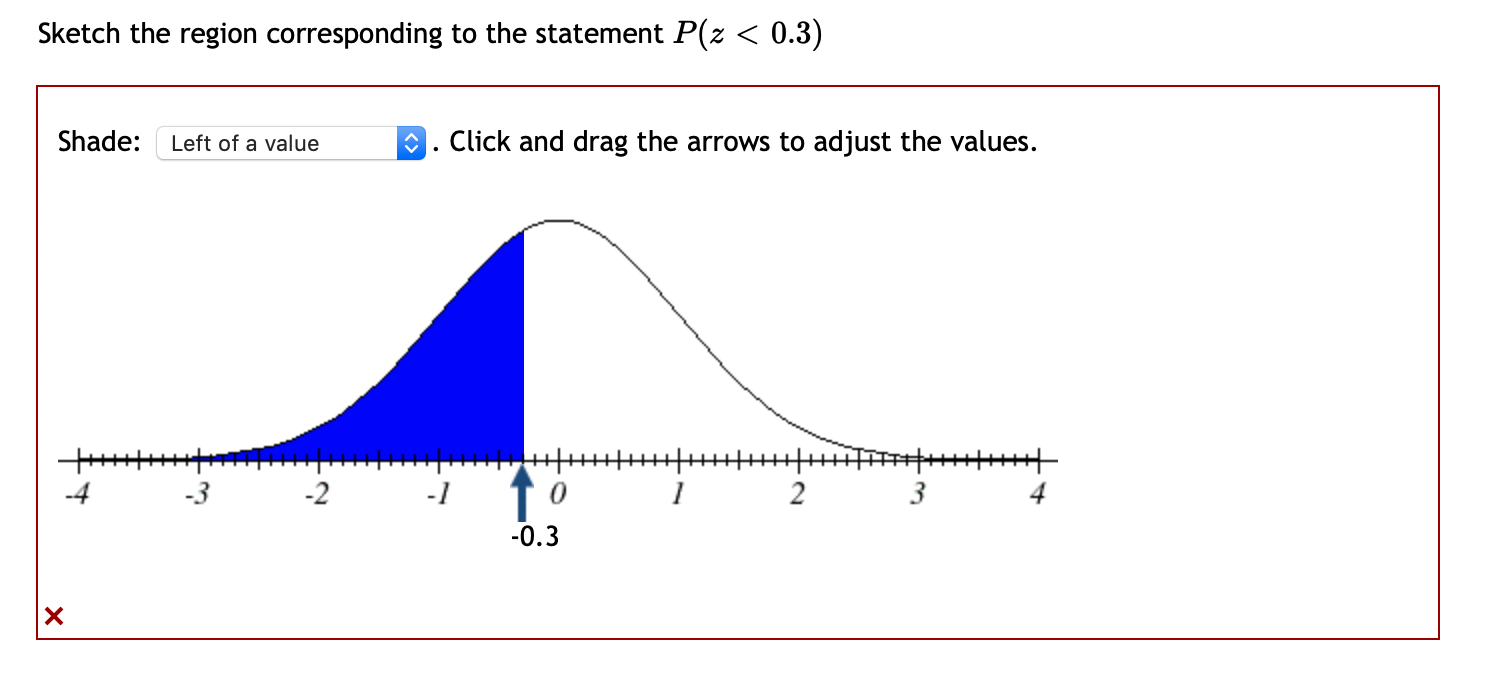 Sketch the region corresponding to the statement $P(z < 0.3)$

Shade: Left of a value . Click and drag the arrows to adjust the values.

-4 -3 -2 -1 0 1 2 3 4

-0.3

×